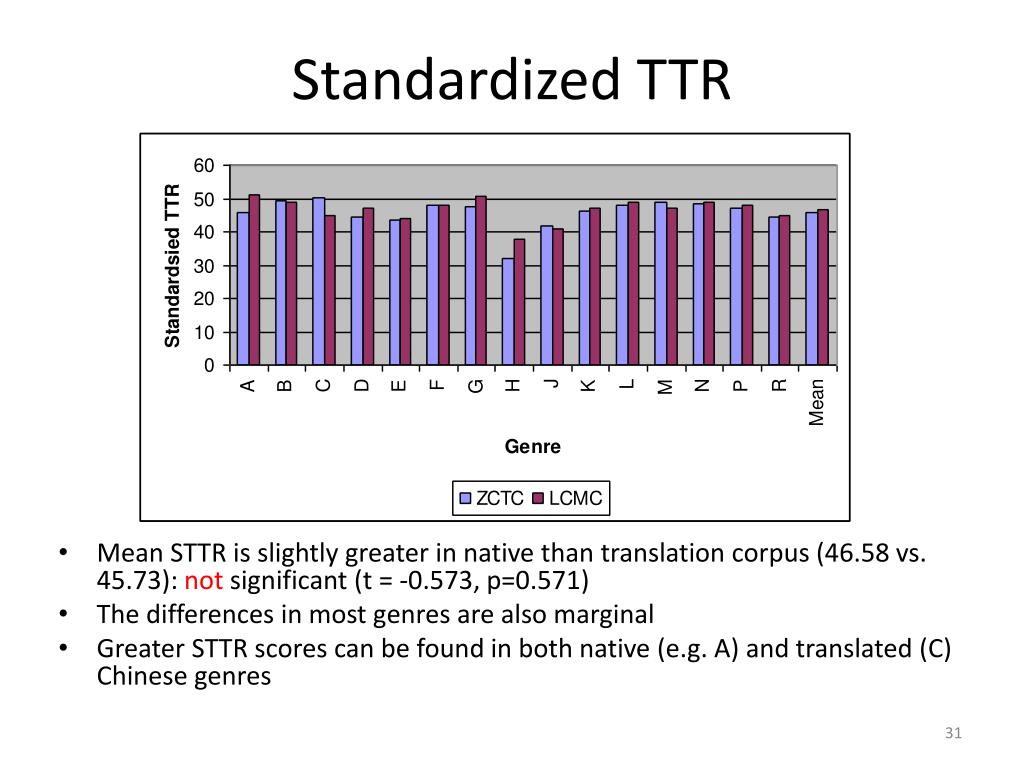 Standardized TTR

Standardsied TTR

60
50
40
30
20
10
0

A B C D E F G H J K L M N P R Mean

Genre

ZCTC LCMC

• Mean STTR is slightly greater in native than translation corpus (46.58 vs. 45.73): not significant (t = -0.573, p=0.571)
• The differences in most genres are also marginal
• Greater STTR scores can be found in both native (e.g. A) and translated (C) Chinese genres

31